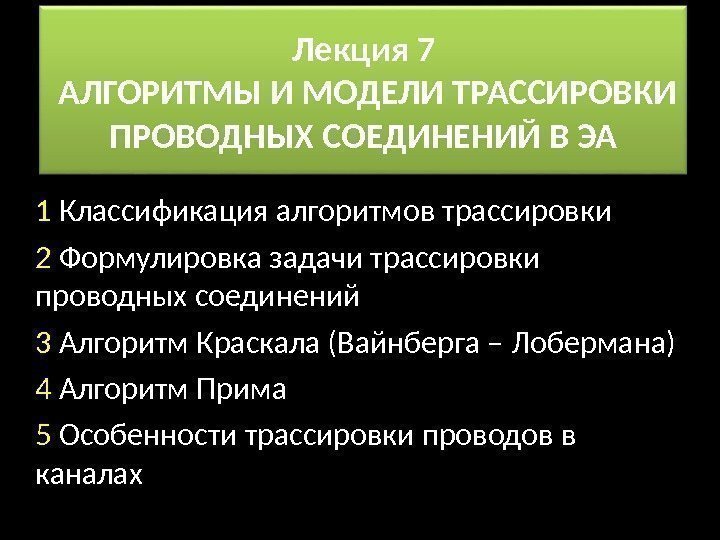 Лекция 7
АЛГОРИТМЫ И МОДЕЛИ ТРАССИРОВКИ ПРОВОДНЫХ СОЕДИНЕНИЙ В ЭА

1 Классификация алгоритмов трассировки

2 Формулировка задачи трассировки проводных соединений

3 Алгоритм Краскала (Вайнберга – Лобермана)

4 Алгоритм Прима

5 Особенности трассировки проводов в каналах